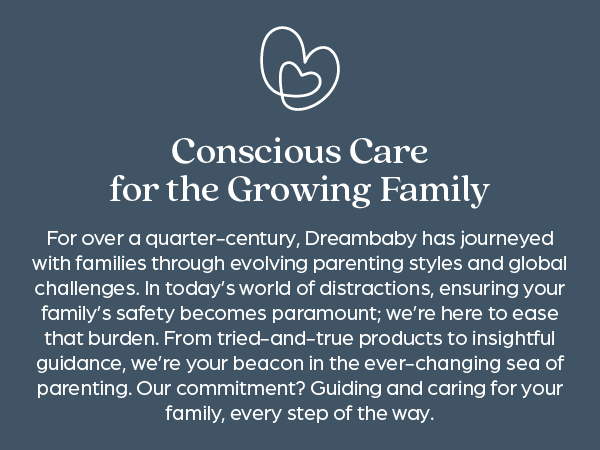 Conscious Care for the Growing Family

For over a quarter-century, Dreambaby has journeyed with families through evolving parenting styles and global challenges. In today's world of distractions, ensuring your family's safety becomes paramount; we're here to ease that burden. From tried-and-true products to insightful guidance, we're your beacon in the ever-changing sea of parenting. Our commitment? Guiding and caring for your family, every step of the way.